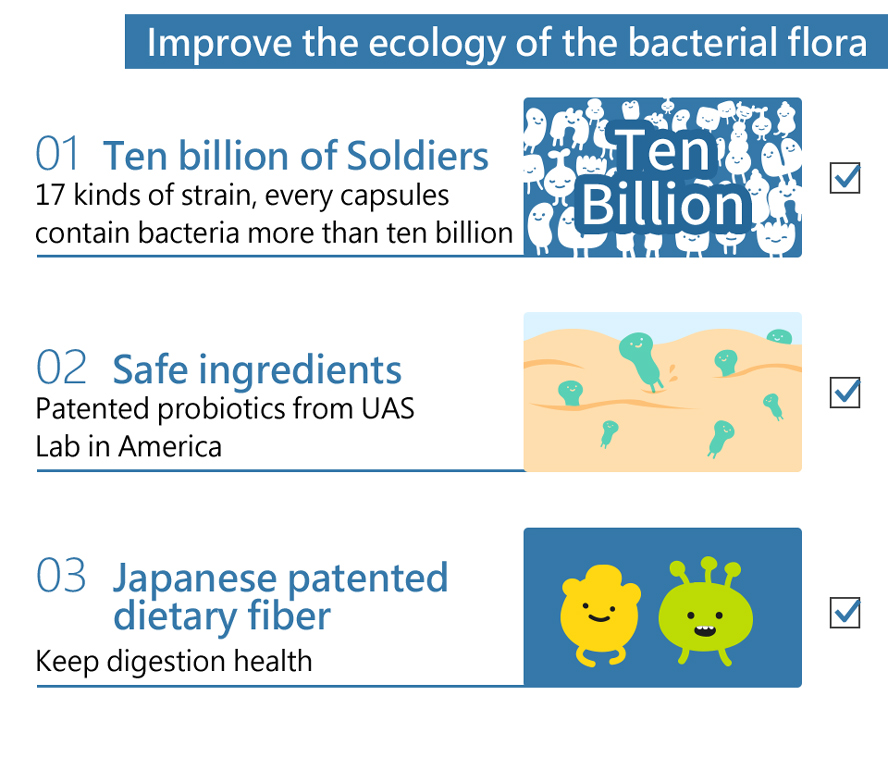 Improve the ecology of the bacterial flora

01 Ten billion of Soldiers
17 kinds of strain, every capsules contain bacteria more than ten billion

Ten Billion

02 Safe ingredients
Patented probiotics from UAS Lab in America

03 Japanese patented dietary fiber
Keep digestion health